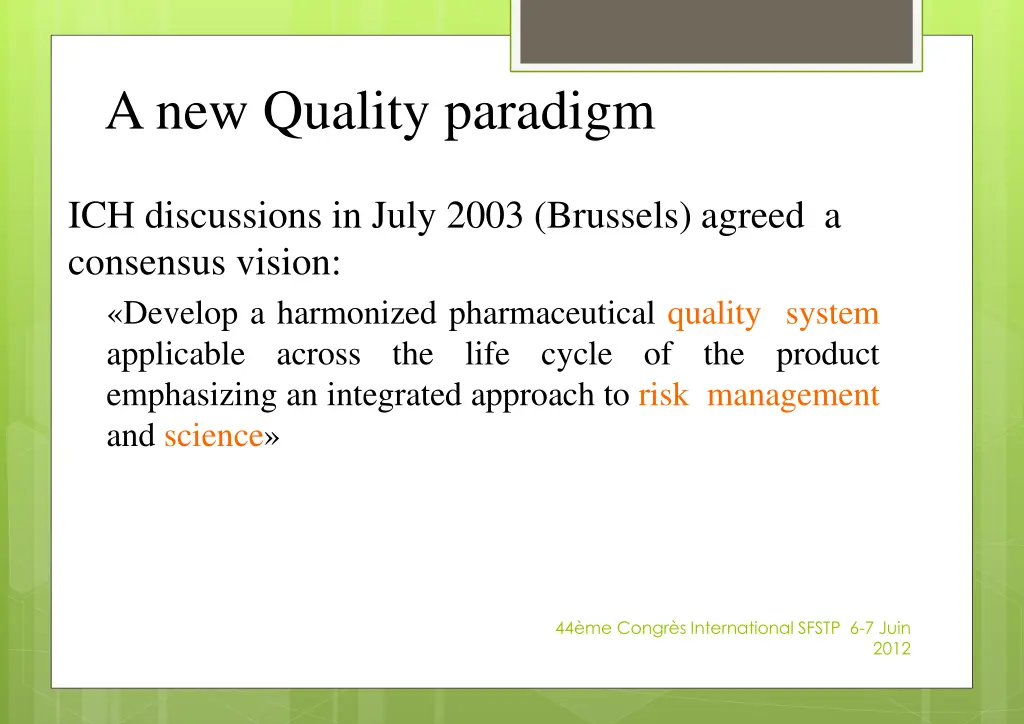 A new Quality paradigm

ICH discussions in July 2003 (Brussels) agreed a consensus vision:

«Develop a harmonized pharmaceutical quality system applicable across the life cycle of the product emphasizing an integrated approach to risk management and science»

44ème Congrès International SFSTP 6-7 Juin 2012